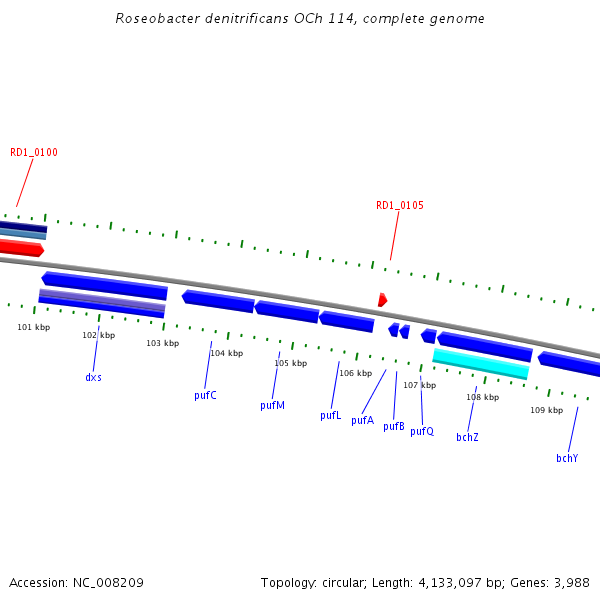 Roseobacter denitrificans OCh 114, complete genome

RD1_0100

RD1_0105

101 kbp
102 kbp
103 kbp
104 kbp
105 kbp
106 kbp
107 kbp
108 kbp
109 kbp

dxs
pufC
pufM
pufL
pufA
pufB
pufQ
bchZ
bchY

Accession: NC_008209

Topology: circular; Length: 4,133,097 bp; Genes: 3,988